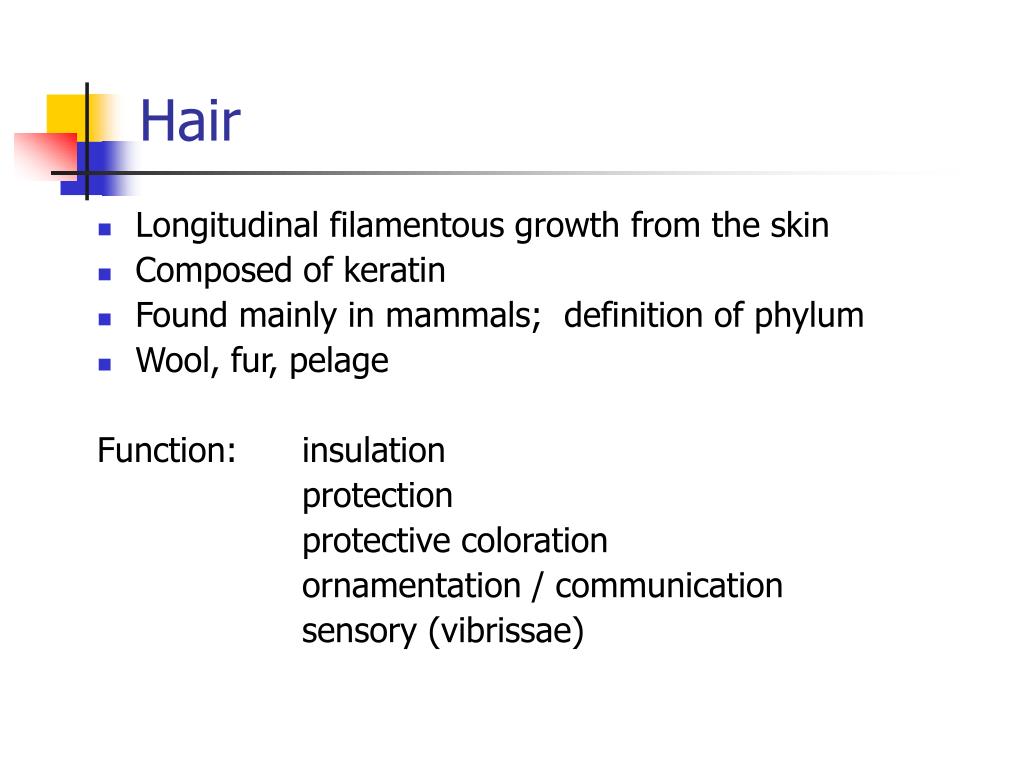 Hair

- Longitudinal filamentous growth from the skin
- Composed of keratin
- Found mainly in mammals;  definition of phylum
- Wool, fur, pelage

Function: insulation
protection
protective coloration
ornamentation / communication
sensory (vibrissae)